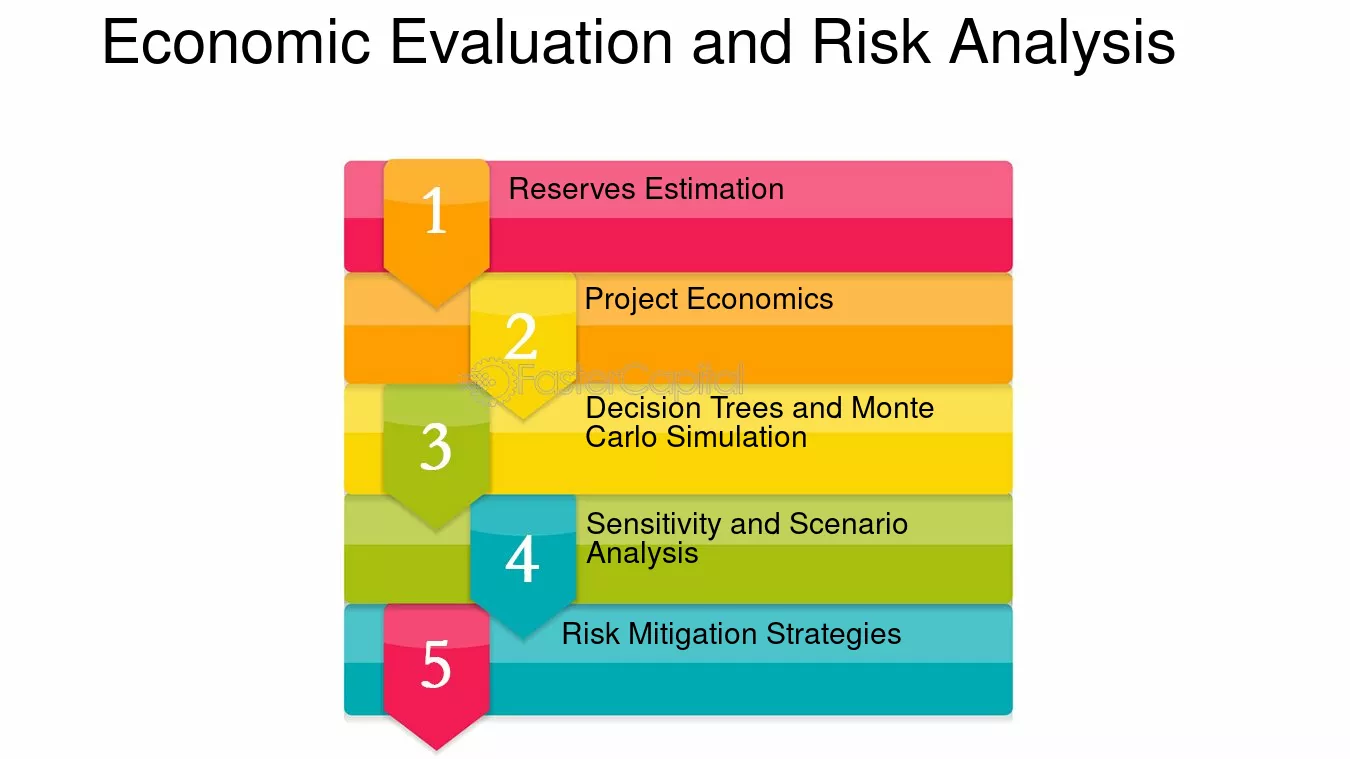 Economic Evaluation and Risk Analysis

1
Reserves Estimation

2
Project Economics

3
Decision Trees and Monte Carlo Simulation

4
Sensitivity and Scenario Analysis

5
Risk Mitigation Strategies

FasterCapital